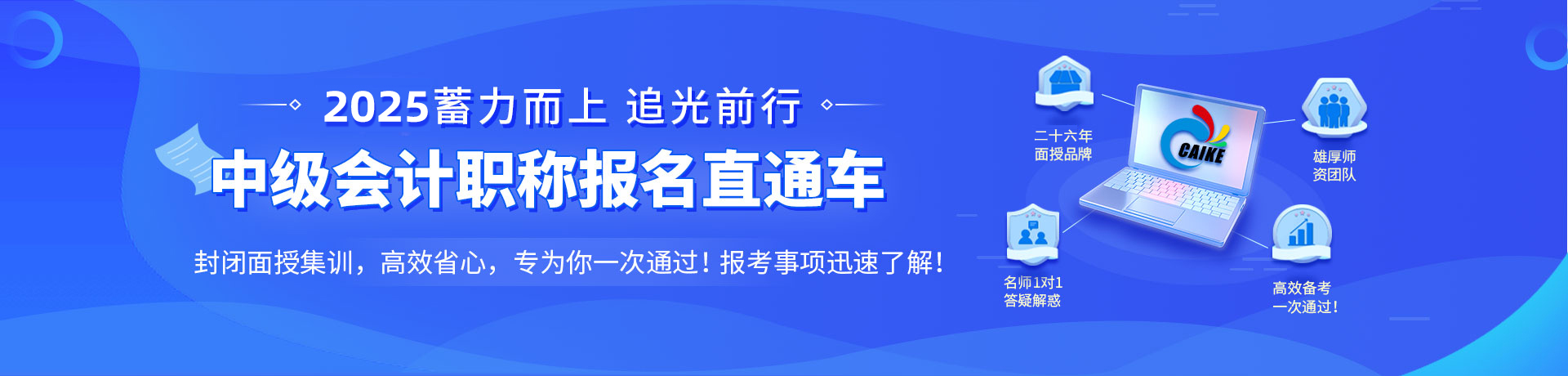 2025蓄力而上 追光前行

中级会计职称报名直通车

封闭面授集训，高效省心，专为你一次通过！报考事项迅速了解！

二十六年
面授品牌

CAIKE

雄厚师
资团队

名师1对1
答疑解惑

高效备考
一次通过！